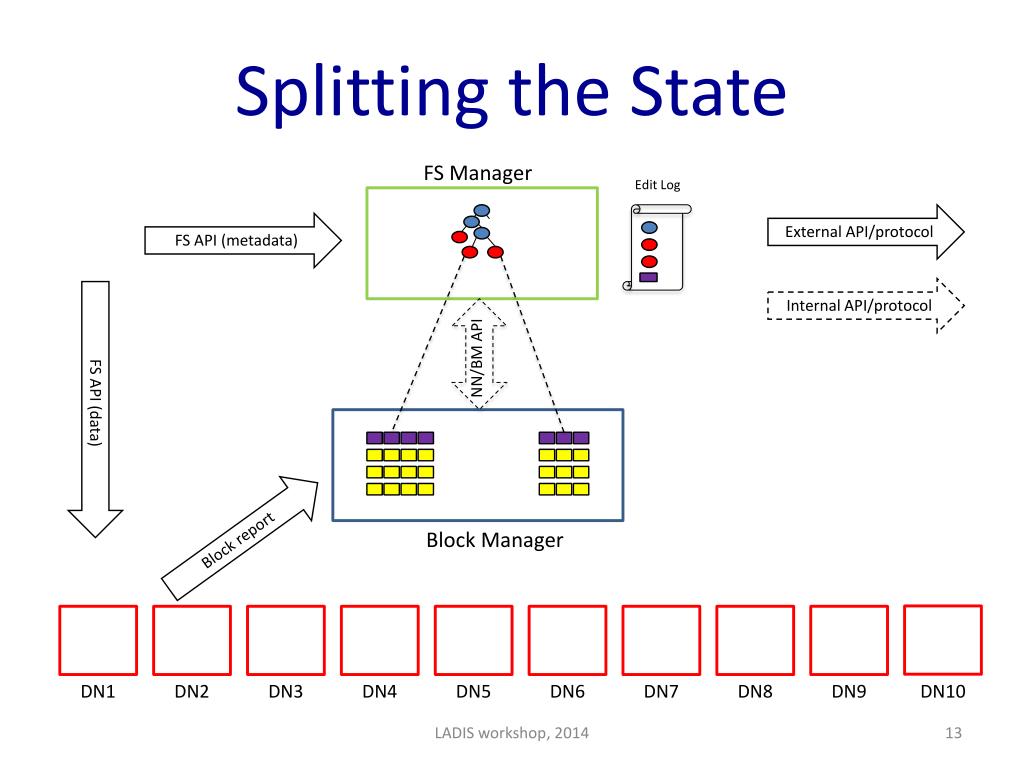 Splitting the State

FS Manager

Edit Log

FS API (metadata)

External API/protocol

Internal API/protocol

FS API (data)

NN/BM API

Block report

Block Manager

DN1 DN2 DN3 DN4 DN5 DN6 DN7 DN8 DN9 DN10

LADIS workshop, 2014

13